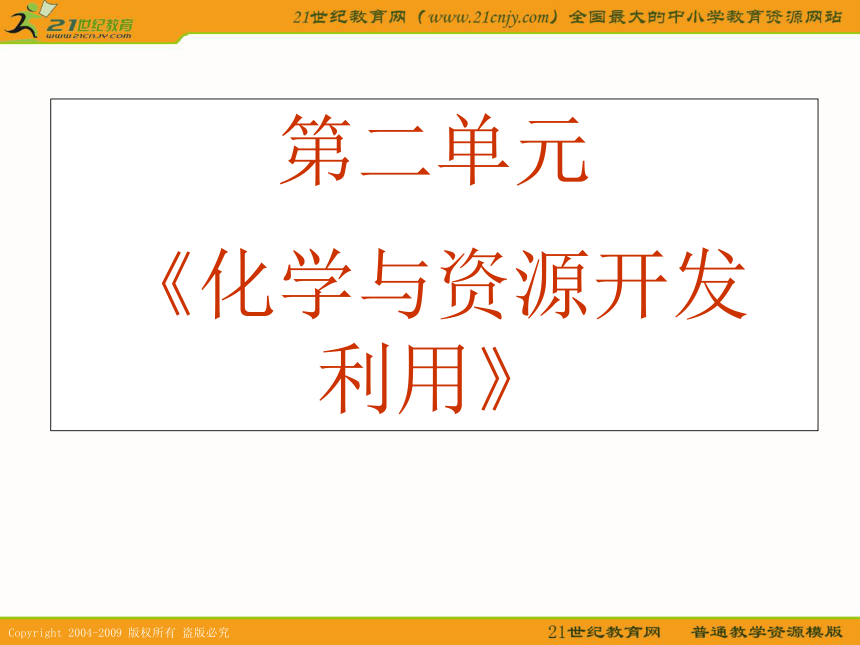 21世纪教育
www.21cnjy.com

21世纪教育网（www.21cnjy.com）全国最大的中小学教育资源网站

第二单元

《化学与资源开发利用》

Copyright 2004-2009 版权所有 盗版必究

21世纪教育网 普通教学资源模版